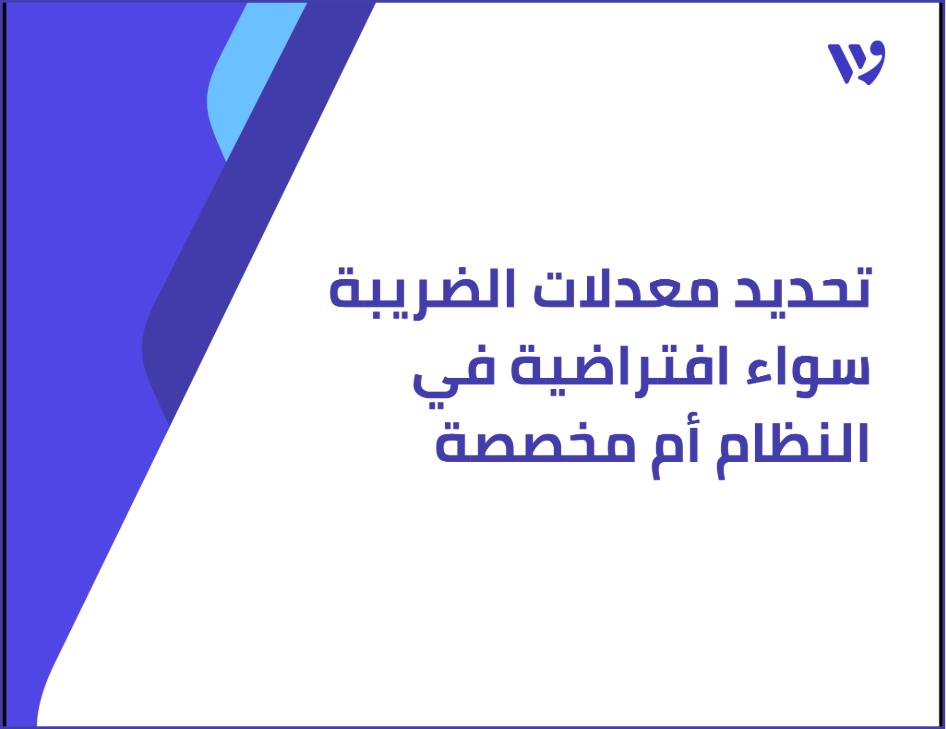 تحديد معدلات الضريبة سواء افتراضية في النظام أم مخصصة